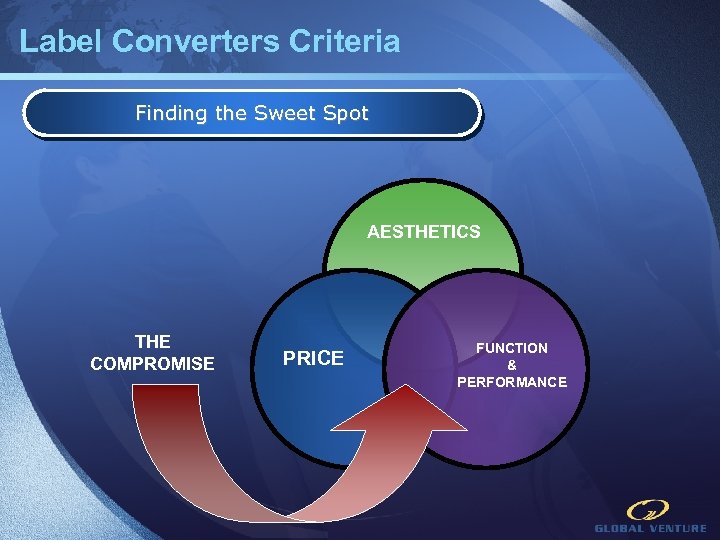 Label Converters Criteria

Finding the Sweet Spot

AESTHETICS

THE COMPROMISE

PRICE

FUNCTION & PERFORMANCE

GLOBAL VENTURE